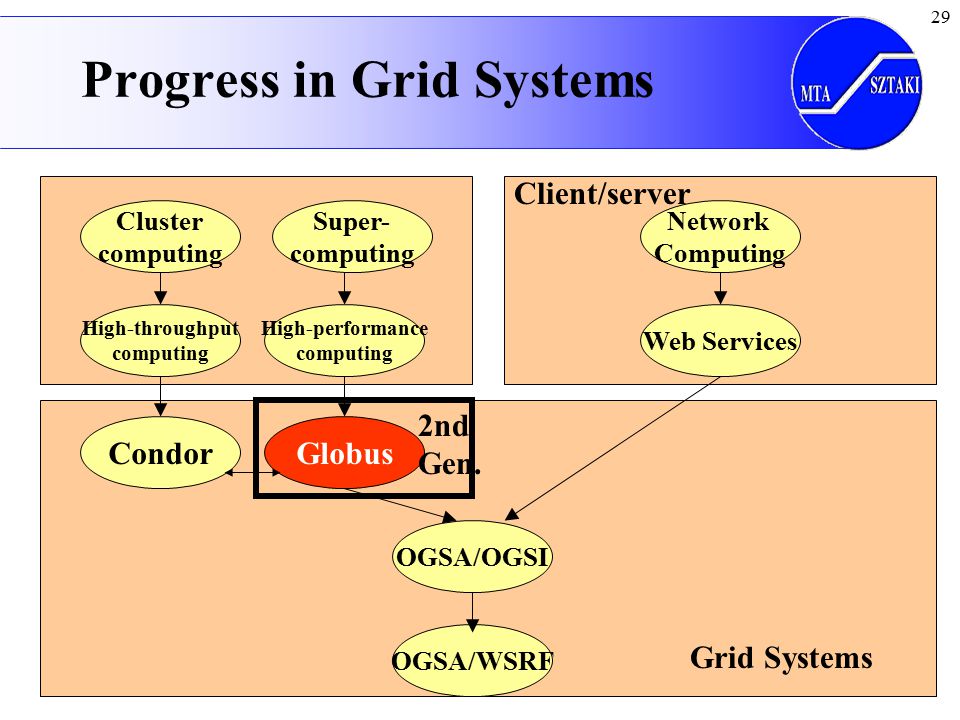 29

Progress in Grid Systems

MTA SZTAKI

Cluster computing

Super-computing

High-throughput computing

High-performance computing

Client/server

Network Computing

Web Services

Condor

Globus

2nd Gen.

OGSA/OGSI

OGSA/WSRF

Grid Systems